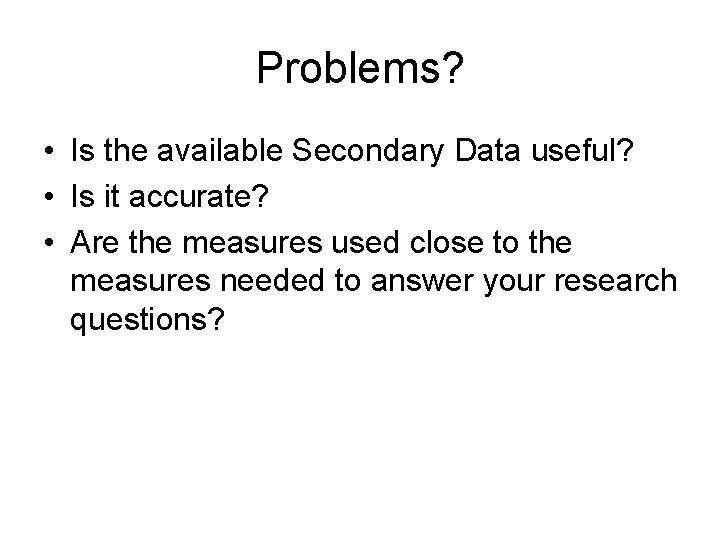 Problems?

• Is the available Secondary Data useful?
• Is it accurate?
• Are the measures used close to the measures needed to answer your research questions?